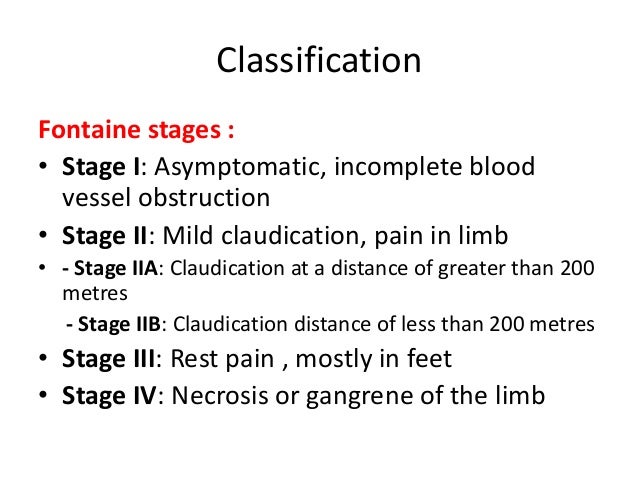 Classification

Fontaine stages :

• Stage I: Asymptomatic, incomplete blood vessel obstruction
• Stage II: Mild claudication, pain in limb
• - Stage IIA: Claudication at a distance of greater than 200 metres
- Stage IIB: Claudication distance of less than 200 metres
• Stage III: Rest pain , mostly in feet
• Stage IV: Necrosis or gangrene of the limb